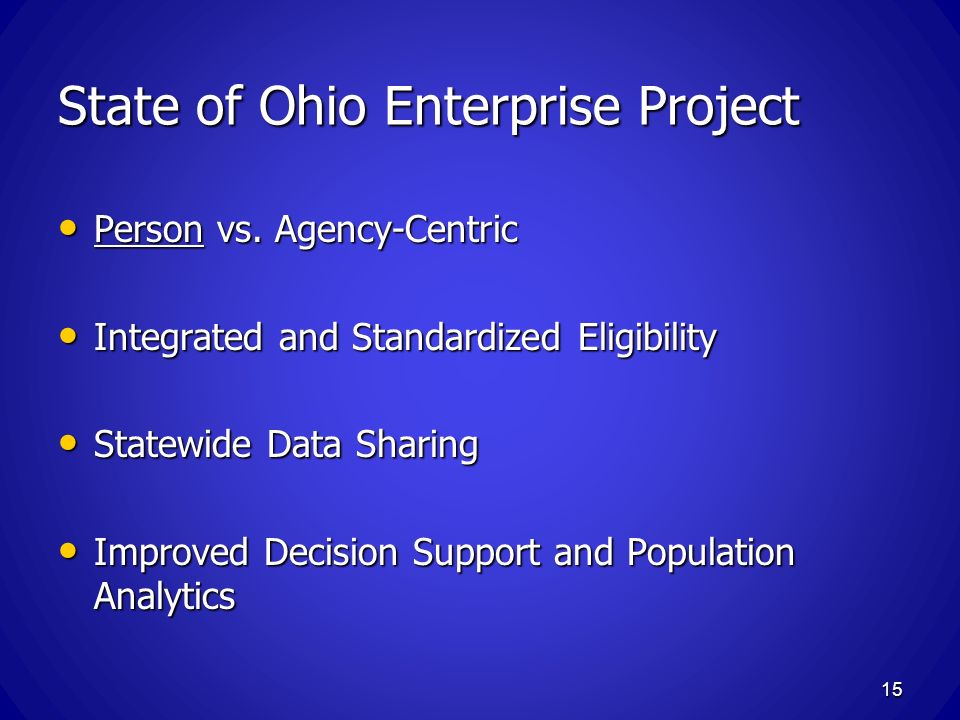 State of Ohio Enterprise Project

• Person vs. Agency-Centric

• Integrated and Standardized Eligibility

• Statewide Data Sharing

• Improved Decision Support and Population Analytics

15